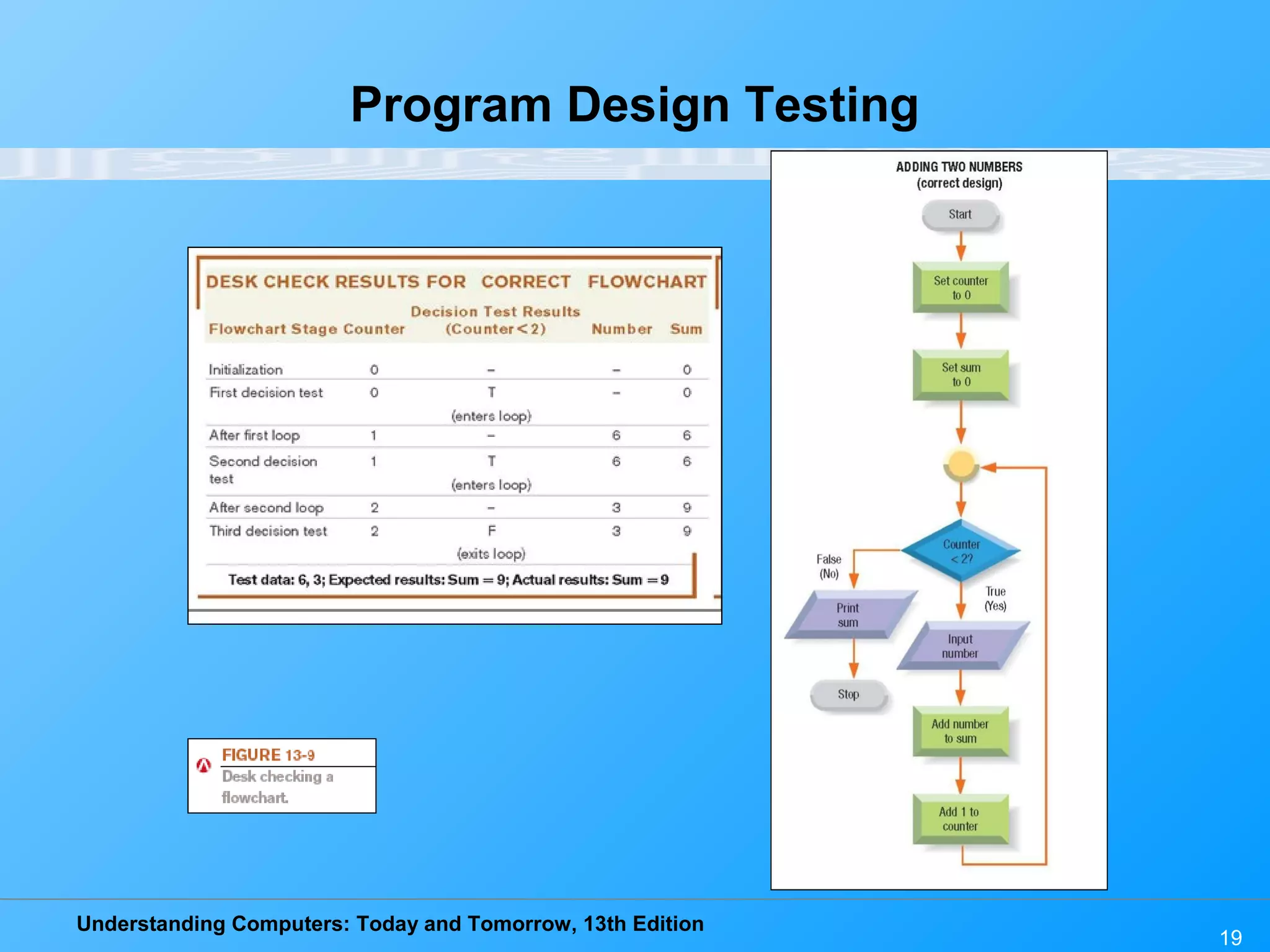 Program Design Testing

DESK CHECK RESULTS FOR CORRECT FLOWCHART

| Flowchart Stage | Counter | Decision Test Results (Counter < 2) | Number | Sum |
|---|---|---|---|---|
| Initialization | 0 | – | – | 0 |
| First decision test | 0 | T (enters loop) | – | 0 |
| After first loop | 1 | – | 6 | 6 |
| Second decision test | 1 | T (enters loop) | 6 | 6 |
| After second loop | 2 | – | 3 | 9 |
| Third decision test | 2 | F (exits loop) | 3 | 9 |

Test data: 6, 3; Expected results: Sum = 9; Actual results: Sum = 9

FIGURE 13-9
Desk checking a flowchart.

ADDING TWO NUMBERS
(correct design)

Start

Set counter to 0

Set sum to 0

Counter < 2?

False (No)

True (Yes)

Print sum

Stop

Input number

Add number to sum

Add 1 to counter

Understanding Computers: Today and Tomorrow, 13th Edition

19